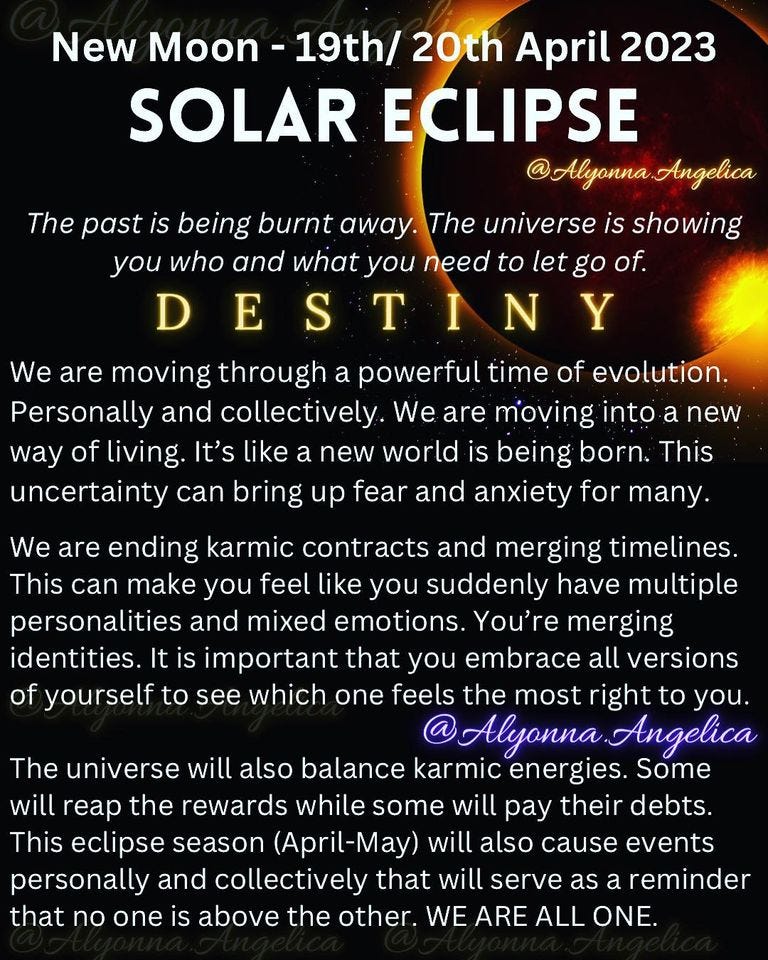 @Alyonna Angelica

New Moon - 19th/ 20th April 2023

SOLAR ECLIPSE

@Alyonna Angelica

The past is being burnt away. The universe is showing you who and what you need to let go of.

DESTINY

We are moving through a powerful time of evolution. Personally and collectively. We are moving into a new way of living. It's like a new world is being born. This uncertainty can bring up fear and anxiety for many.

We are ending karmic contracts and merging timelines. This can make you feel like you suddenly have multiple personalities and mixed emotions. You're merging identities. It is important that you embrace all versions of yourself to see which one feels the most right to you.

@Alyonna Angelica

@Alyonna Angelica

The universe will also balance karmic energies. Some will reap the rewards while some will pay their debts. This eclipse season (April-May) will also cause events personally and collectively that will serve as a reminder that no one is above the other. WE ARE ALL ONE.

@Alyonna Angelica @Alyonna Angelica